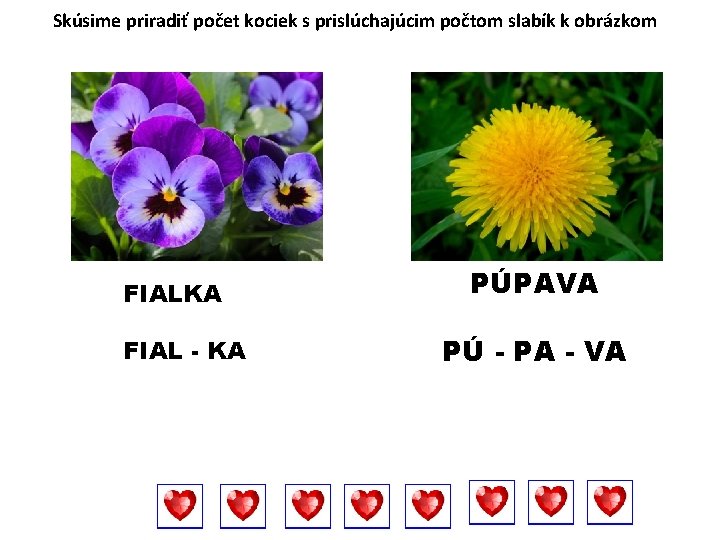 Skúsime priradiť počet kociek s prislúchajúcim počtom slabík k obrázkom

FIALKA

FIAL - KA

PÚPAVA

PÚ - PA - VA